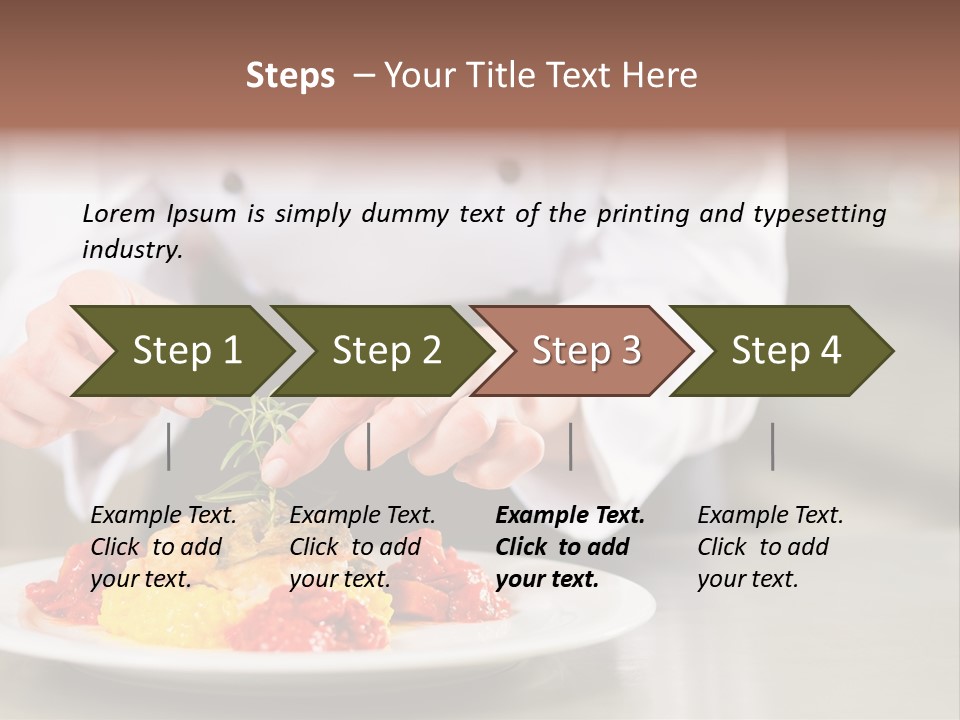 Steps – Your Title Text Here

Lorem Ipsum is simply dummy text of the printing and typesetting industry.

Step 1

Step 2

Step 3

Step 4

Example Text. Click to add your text.

Example Text. Click to add your text.

Example Text. Click to add your text.

Example Text. Click to add your text.